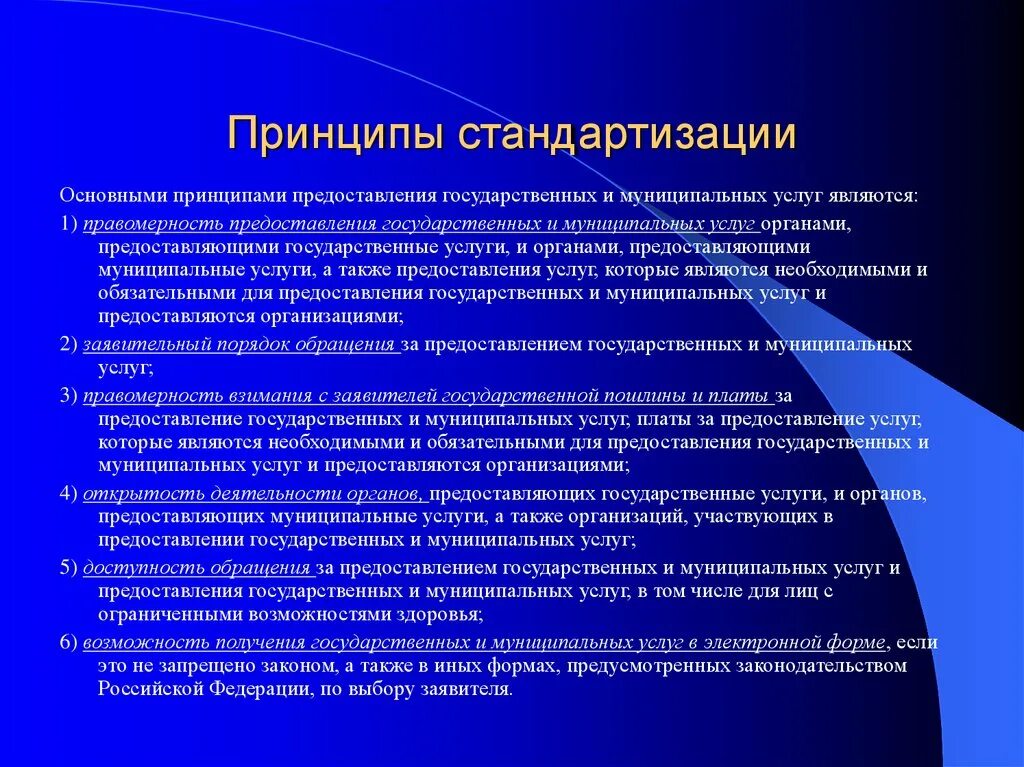 Принципы стандартизации

Основными принципами предоставления государственных и муниципальных услуг являются:

1) правомерность предоставления государственных и муниципальных услуг органами, предоставляющими государственные услуги, и органами, предоставляющими муниципальные услуги, а также предоставления услуг, которые являются необходимыми и обязательными для предоставления государственных и муниципальных услуг и предоставляются организациями;

2) заявительный порядок обращения за предоставлением государственных и муниципальных услуг;

3) правомерность взимания с заявителей государственной пошлины и платы за предоставление государственных и муниципальных услуг, платы за предоставление услуг, которые являются необходимыми и обязательными для предоставления государственных и муниципальных услуг и предоставляются организациями;

4) открытость деятельности органов, предоставляющих государственные услуги, и органов, предоставляющих муниципальные услуги, а также организаций, участвующих в предоставлении государственных и муниципальных услуг;

5) доступность обращения за предоставлением государственных и муниципальных услуг и предоставления государственных и муниципальных услуг, в том числе для лиц с ограниченными возможностями здоровья;

6) возможность получения государственных и муниципальных услуг в электронной форме, если это не запрещено законом, а также в иных формах, предусмотренных законодательством Российской Федерации, по выбору заявителя.